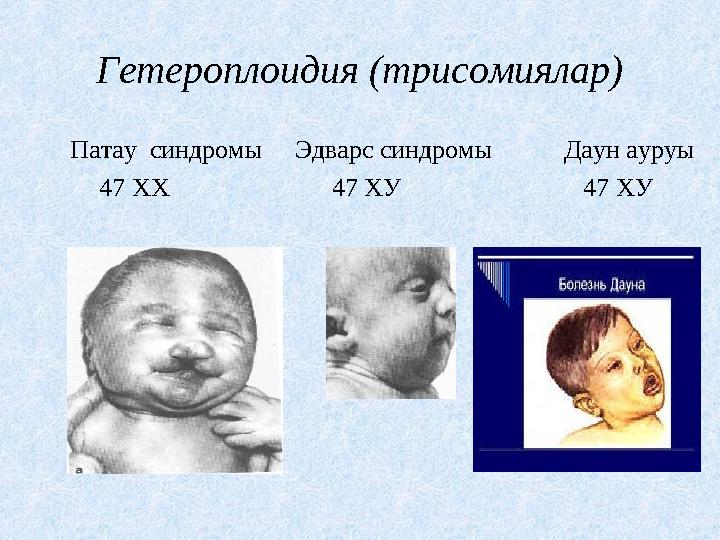 Гетероплоидия (трисомиялар)

Патау синдромы
47 ХХ

Эдварс синдромы
47 ХУ

Даун ауруы
47 ХУ

а

Болезнь Дауна